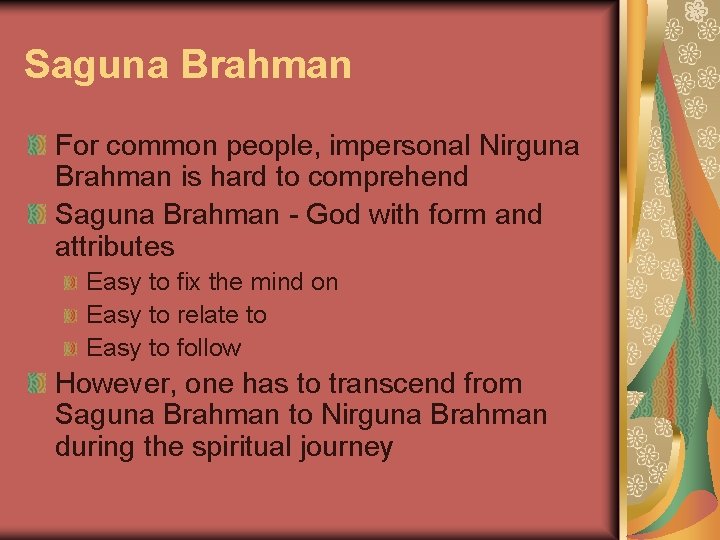 Saguna Brahman

For common people, impersonal Nirguna Brahman is hard to comprehend

Saguna Brahman - God with form and attributes

Easy to fix the mind on

Easy to relate to

Easy to follow

However, one has to transcend from Saguna Brahman to Nirguna Brahman during the spiritual journey